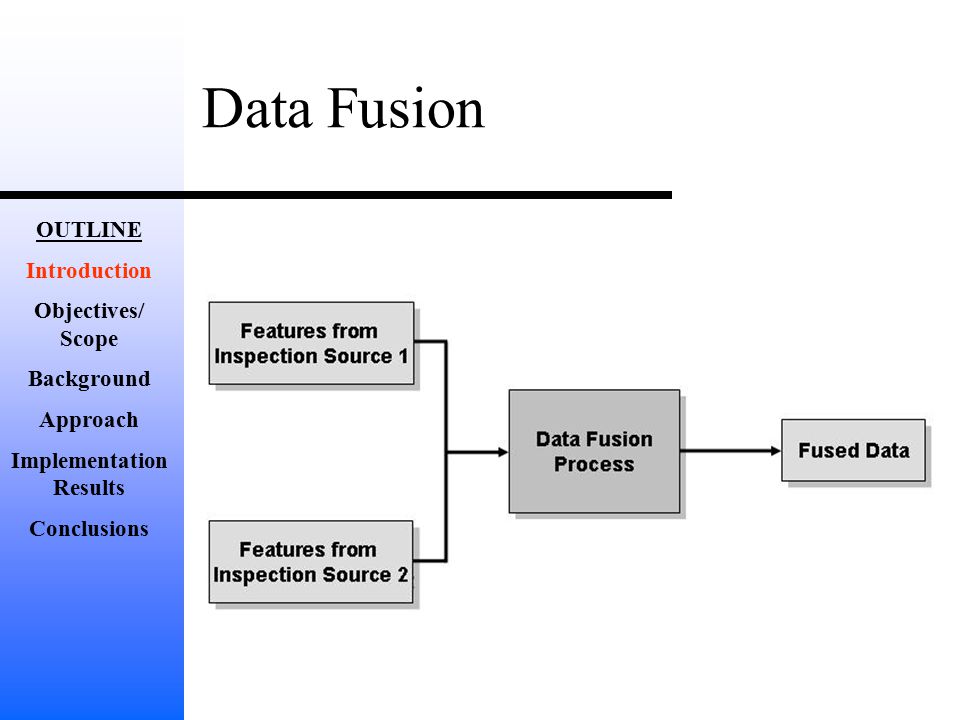 Data Fusion

OUTLINE

Introduction

Objectives/ Scope

Background

Approach

Implementation Results

Conclusions

Features from Inspection Source 1

Features from Inspection Source 2

Data Fusion Process

Fused Data